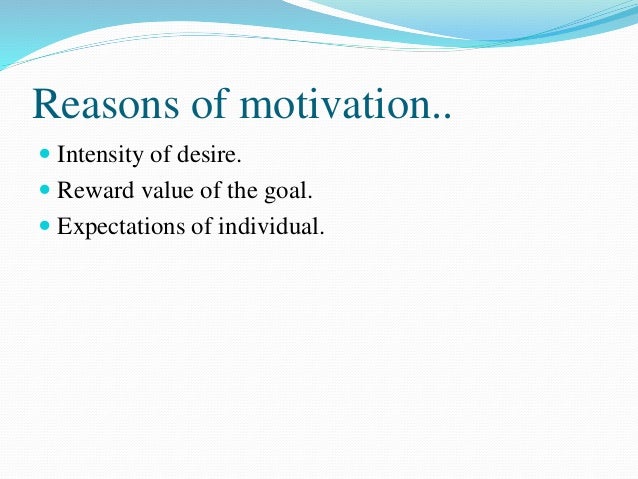 Reasons of motivation..

- Intensity of desire.
- Reward value of the goal.
- Expectations of individual.